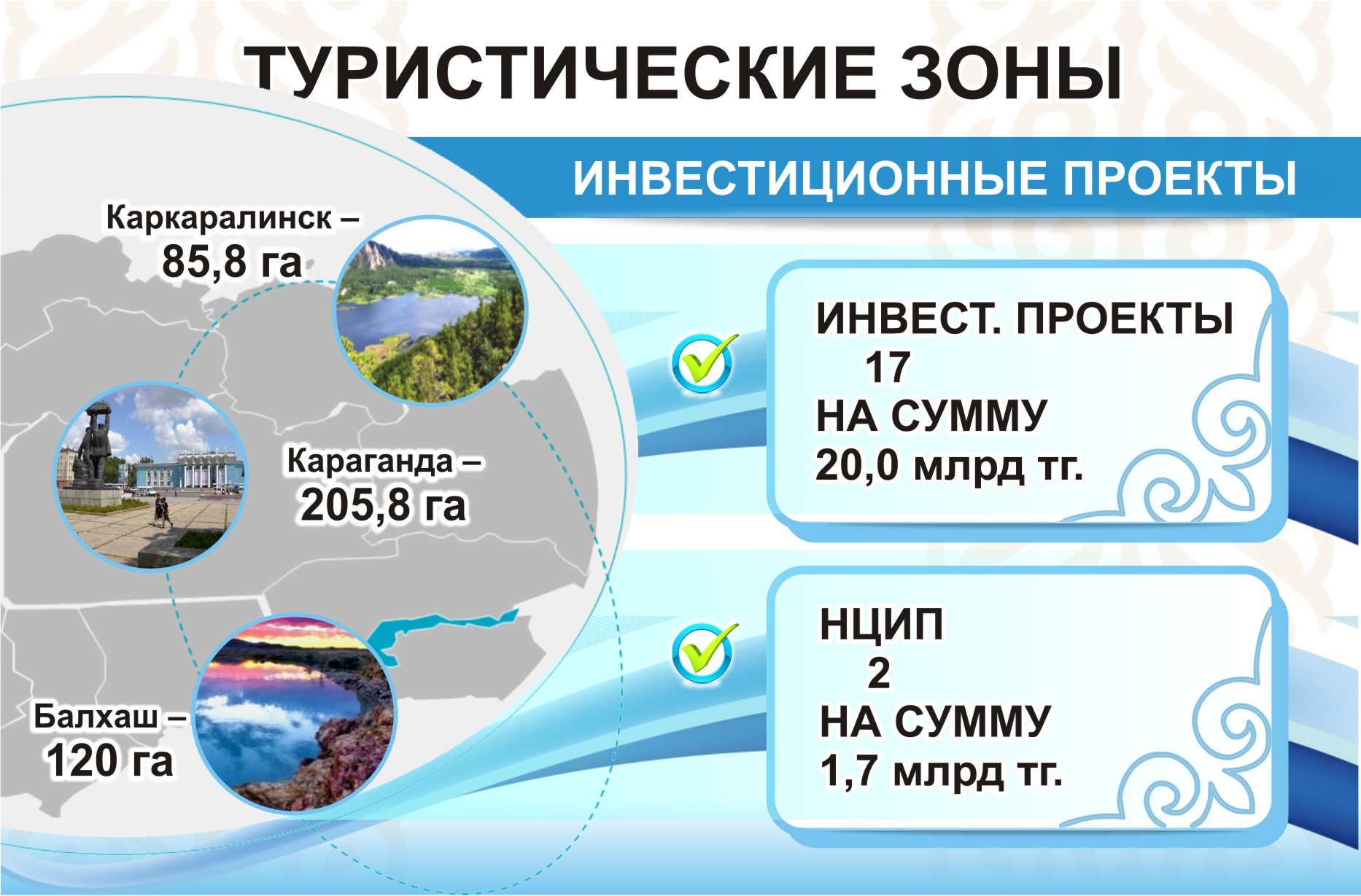 ТУРИСТИЧЕСКИЕ ЗОНЫ

ИНВЕСТИЦИОННЫЕ ПРОЕКТЫ

Каркаралинск – 85,8 га

Караганда – 205,8 га

Балхаш – 120 га

ИНВЕСТ. ПРОЕКТЫ
17
НА СУММУ
20,0 млрд тг.

НЦИП
2
НА СУММУ
1,7 млрд тг.